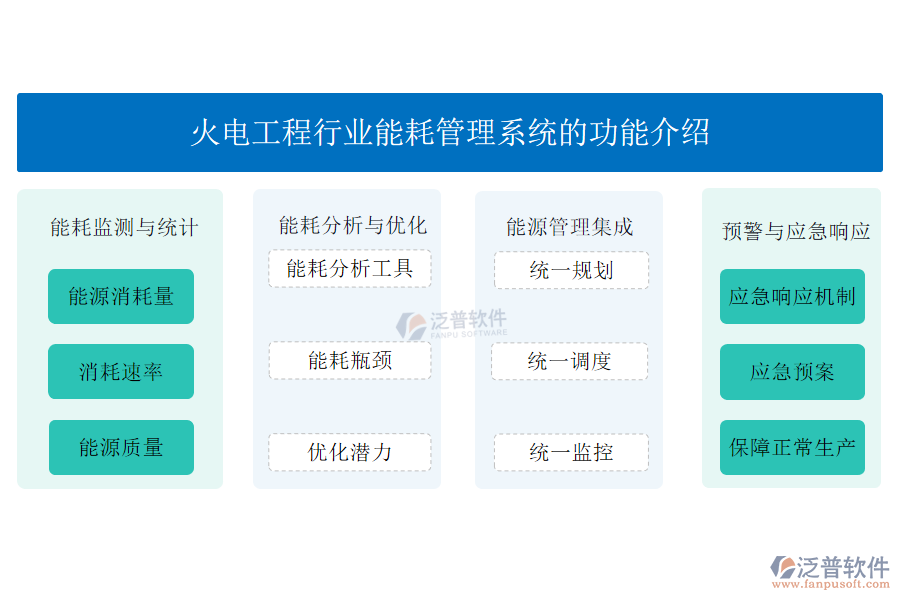 火电工程行业能耗管理系统的功能介绍

能耗监测与统计

能源消耗量

消耗速率

能源质量

能耗分析与优化

能耗分析工具

能耗瓶颈

优化潜力

能源管理集成

统一规划

统一调度

统一监控

预警与应急响应

应急响应机制

应急预案

保障正常生产

泛普软件
FANPU SOFTWARE

泛普软件
www.fanpusoft.com